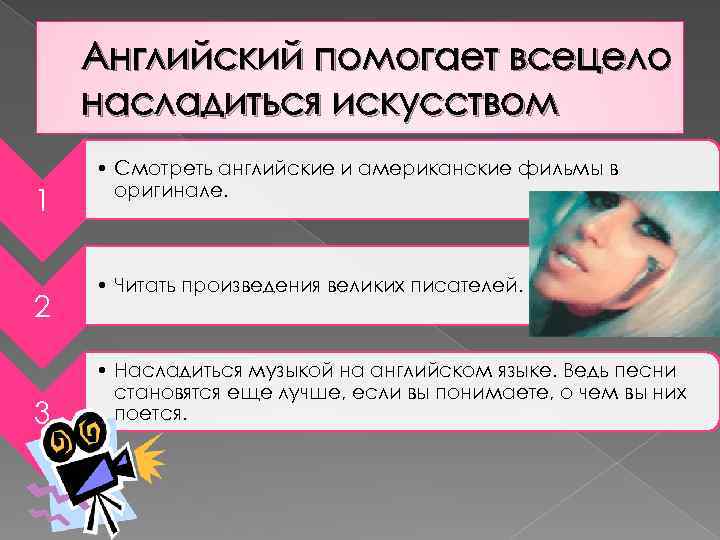 Английский помогает всецело насладиться искусством

1

• Смотреть английские и американские фильмы в оригинале.

2

• Читать произведения великих писателей.

3

• Насладиться музыкой на английском языке. Ведь песни становятся еще лучше, если вы понимаете, о чем вы них поется.